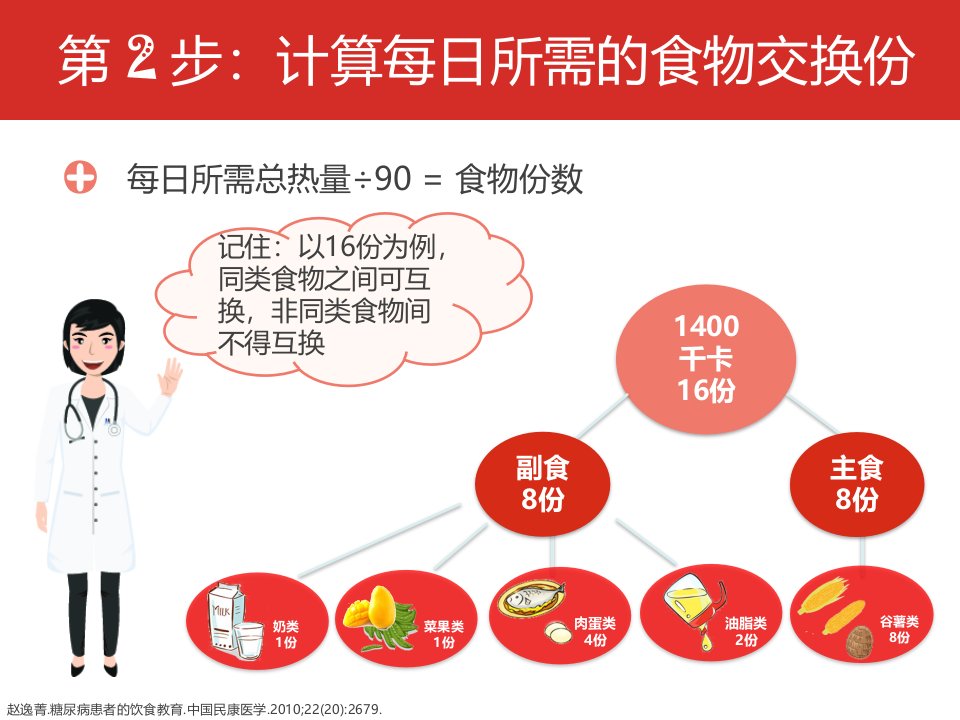 第 2 步：计算每日所需的食物交换份

每日所需总热量÷90 = 食物份数

记住：以16份为例，同类食物之间可互换，非同类食物间不得互换

1400
千卡
16份

副食
8份

主食
8份

MILK

奶类
1份

菜果类
1份

肉蛋类
4份

油脂类
2份

谷薯类
8份

赵逸菁.糖尿病患者的饮食教育.中国民康医学.2010;22(20):2679.